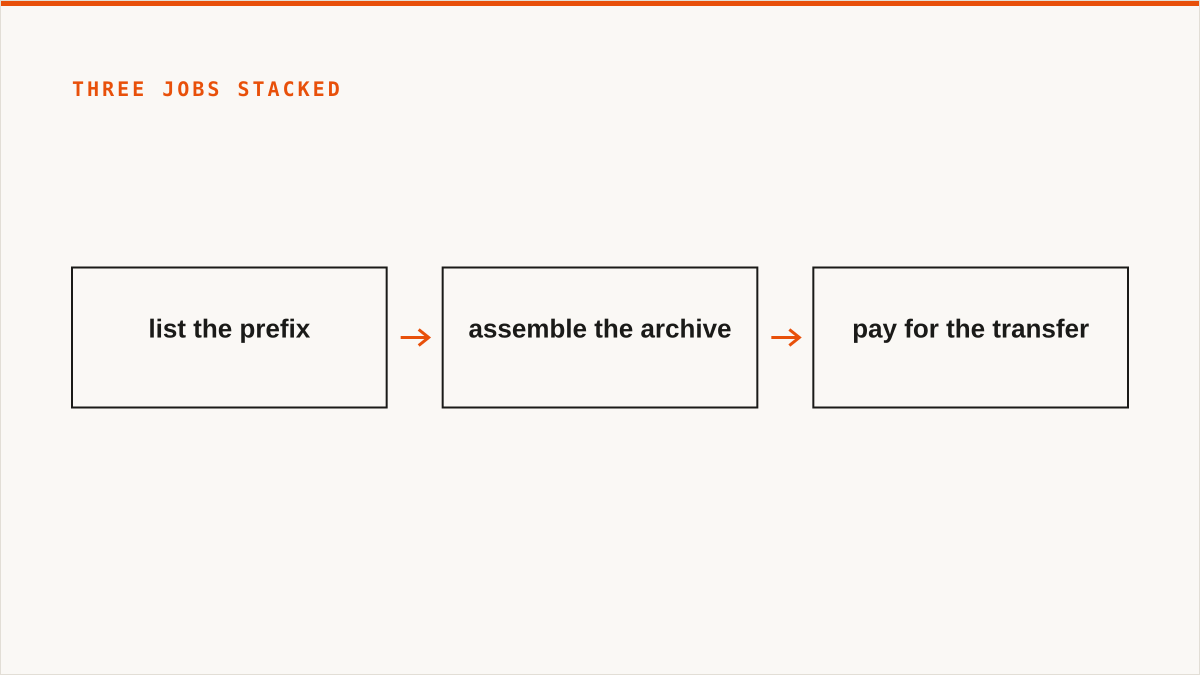 THREE JOBS STACKED

list the prefix → assemble the archive → pay for the transfer